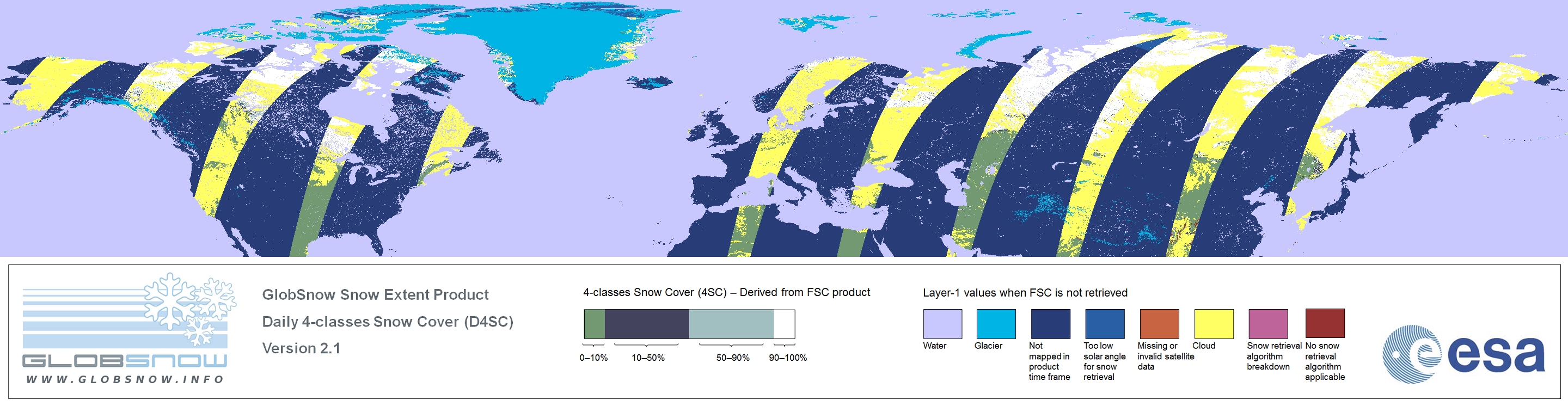 GLOBSNOW
WWW.GLOBSNOW.INFO

GlobSnow Snow Extent Product
Daily 4-classes Snow Cover (D4SC)
Version 2.1

4-classes Snow Cover (4SC) – Derived from FSC product

0–10%
10–50%
50–90%
90–100%

Layer-1 values when FSC is not retrieved

Water
Glacier
Not mapped in product time frame
Too low solar angle for snow retrieval
Missing or invalid satellite data
Cloud
Snow retrieval algorithm breakdown
No snow retrieval algorithm applicable

esa